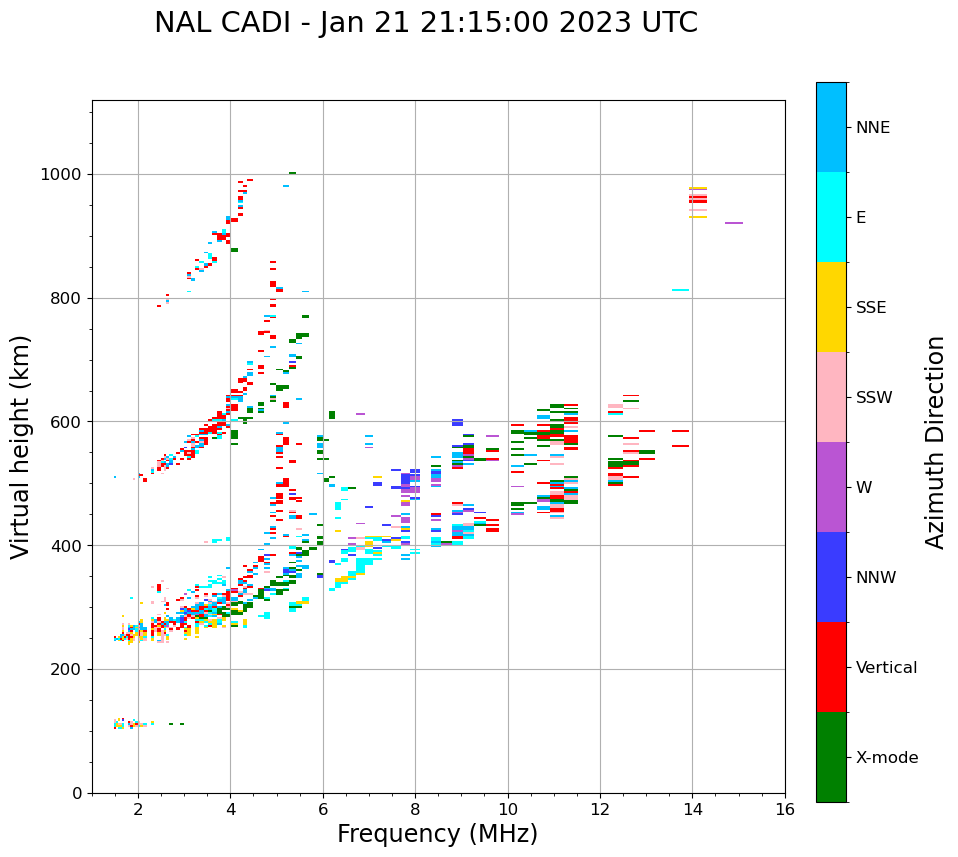 NAL CADI - Jan 21 21:15:00 2023 UTC

Virtual height (km)

1000
800
600
400
200
0

2
4
6
8
10
12
14
16

Frequency (MHz)

NNE
E
SSE
SSW
W
NNW
Vertical
X-mode

Azimuth Direction